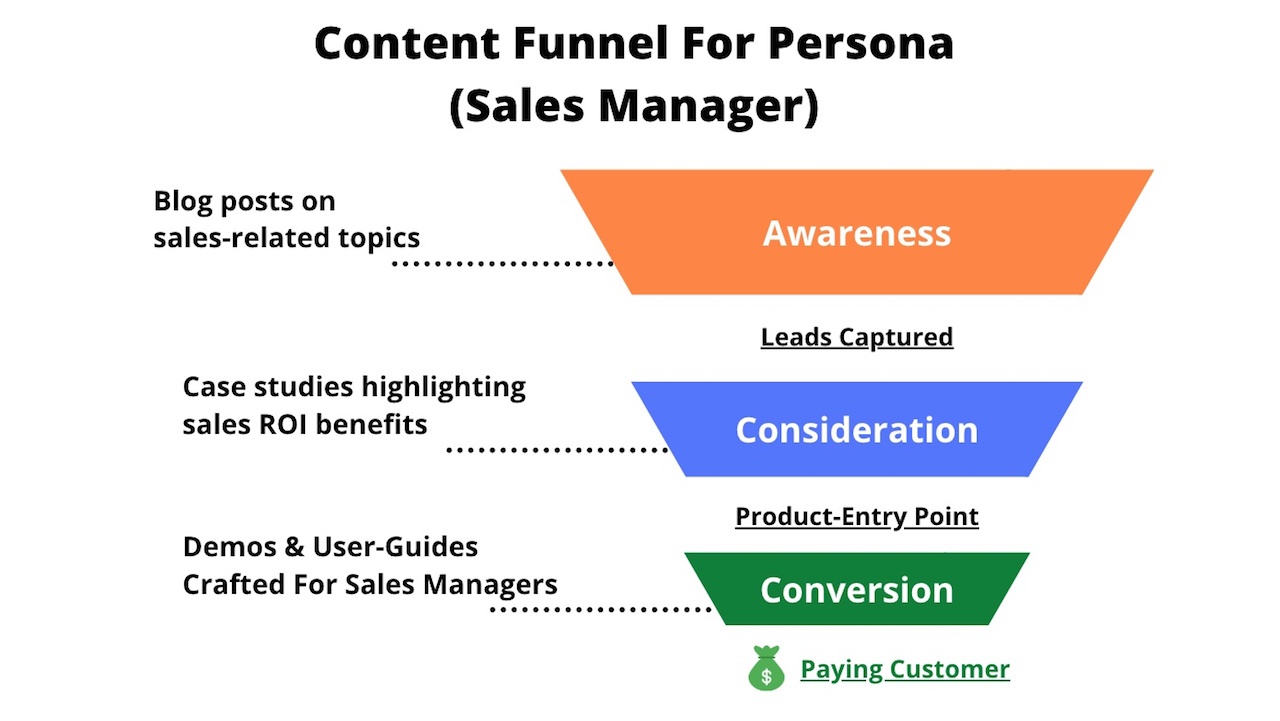 Content Funnel For Persona (Sales Manager)

Blog posts on sales-related topics

Awareness

Leads Captured

Case studies highlighting sales ROI benefits

Consideration

Product-Entry Point

Demos & User-Guides Crafted For Sales Managers

Conversion

$

Paying Customer